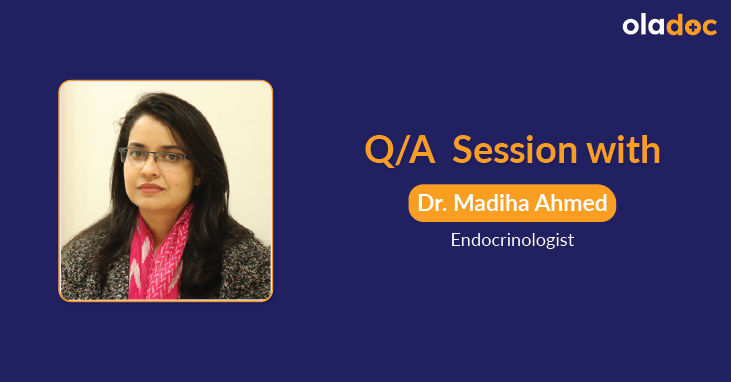 oladoc

Q/A Session with

Dr. Madiha Ahmed

Endocrinologist